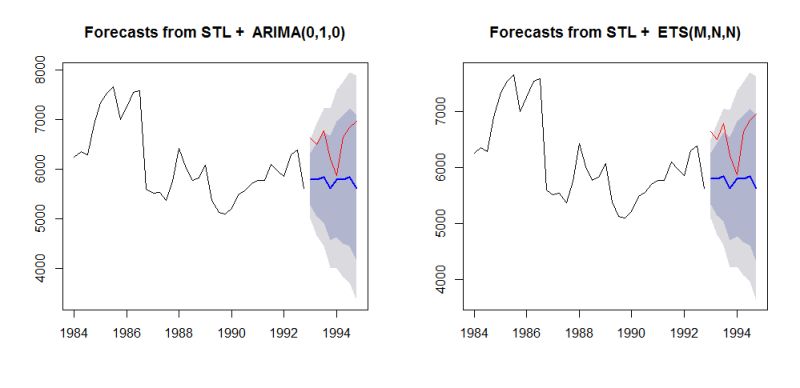 Forecasts from STL + ARIMA(0,1,0)

8000
7000
6000
5000
4000

1984 1986 1988 1990 1992 1994

Forecasts from STL + ETS(M,N,N)

7000
6000
5000
4000

1984 1986 1988 1990 1992 1994